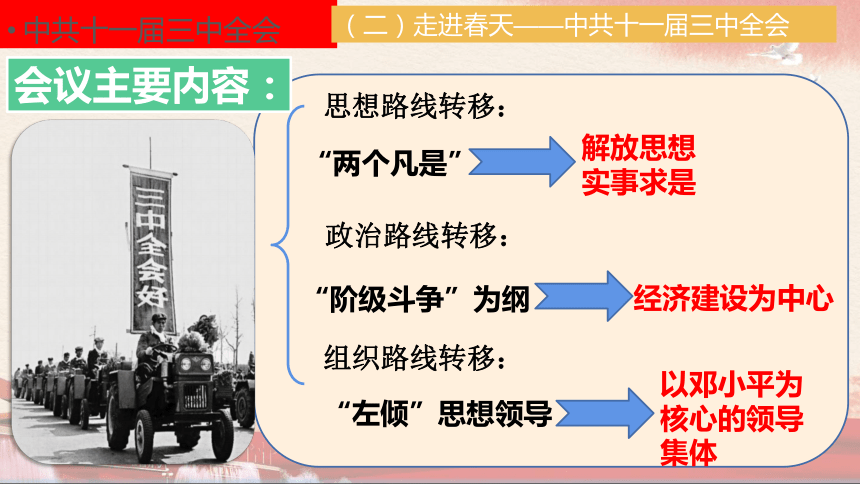 • 中共十一届三中全会

（二）走进春天——中共十一届三中全会

会议主要内容：

三中全会好

思想路线转移：

“两个凡是”

解放思想
实事求是

政治路线转移：

“阶级斗争”为纲

经济建设为中心

组织路线转移：

“左倾”思想领导

以邓小平为核心的领导集体